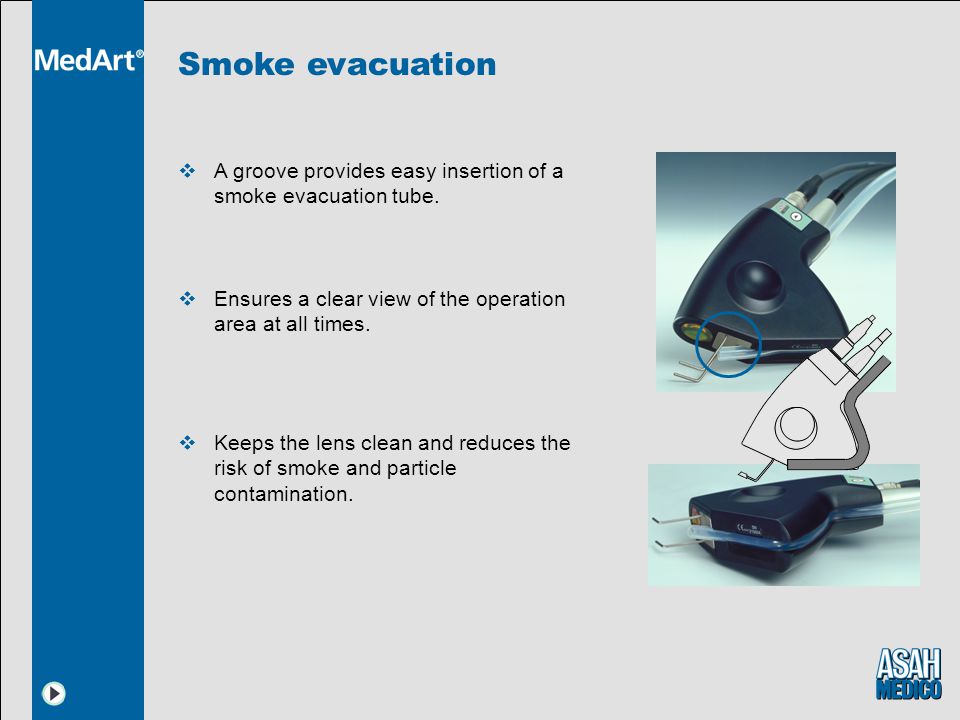 MedArt®

Smoke evacuation

❖ A groove provides easy insertion of a smoke evacuation tube.

❖ Ensures a clear view of the operation area at all times.

❖ Keeps the lens clean and reduces the risk of smoke and particle contamination.

ASAH MEDICO